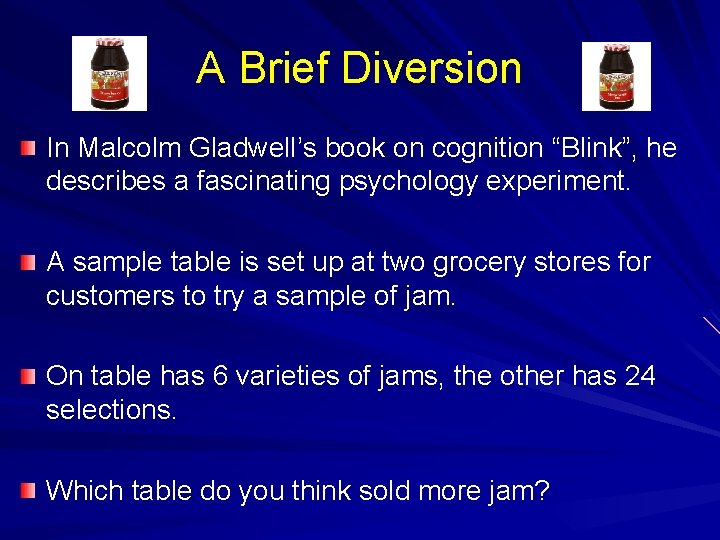 A Brief Diversion

In Malcolm Gladwell's book on cognition "Blink", he describes a fascinating psychology experiment.

A sample table is set up at two grocery stores for customers to try a sample of jam.

On table has 6 varieties of jams, the other has 24 selections.

Which table do you think sold more jam?